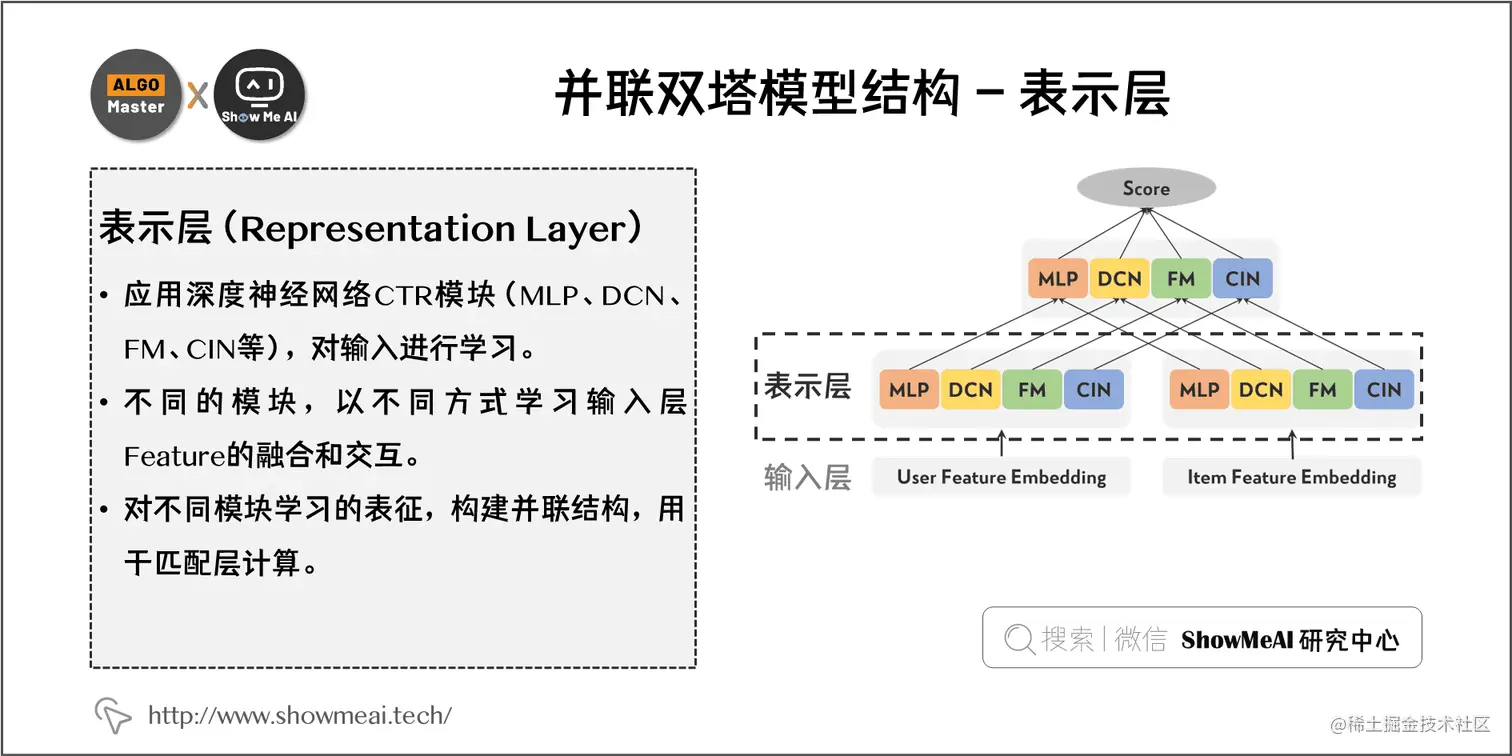 ALGO Master X Show Me AI

并联双塔模型结构 – 表示层

表示层（Representation Layer）

• 应用深度神经网络CTR模块（MLP、DCN、FM、CIN等），对输入进行学习。

• 不同的模块，以不同方式学习输入层Feature的融合和交互。

• 对不同模块学习的表征，构建并联结构，用于匹配层计算。

Score

MLP DCN FM CIN

表示层

MLP DCN FM CIN

MLP DCN FM CIN

输入层

User Feature Embedding

Item Feature Embedding

搜索 | 微信 ShowMeAI 研究中心

http://www.showmeai.tech/

@稀土掘金技术社区